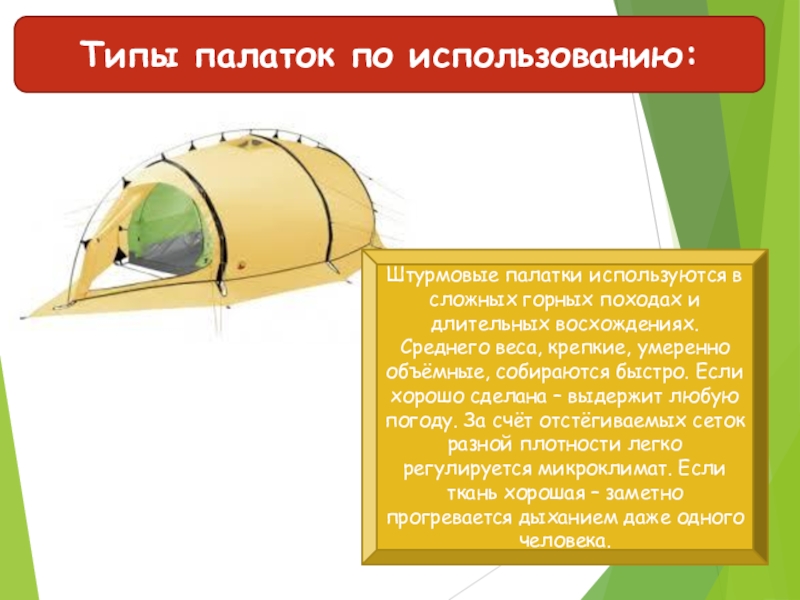 Типы палаток по использованию:

Штурмовые палатки используются в сложных горных походах и длительных восхождениях. Среднего веса, крепкие, умеренно объёмные, собираются быстро. Если хорошо сделана – выдержит любую погоду. За счёт отстёгиваемых сеток разной плотности легко регулируется микроклимат. Если ткань хорошая – заметно прогревается дыханием даже одного человека.